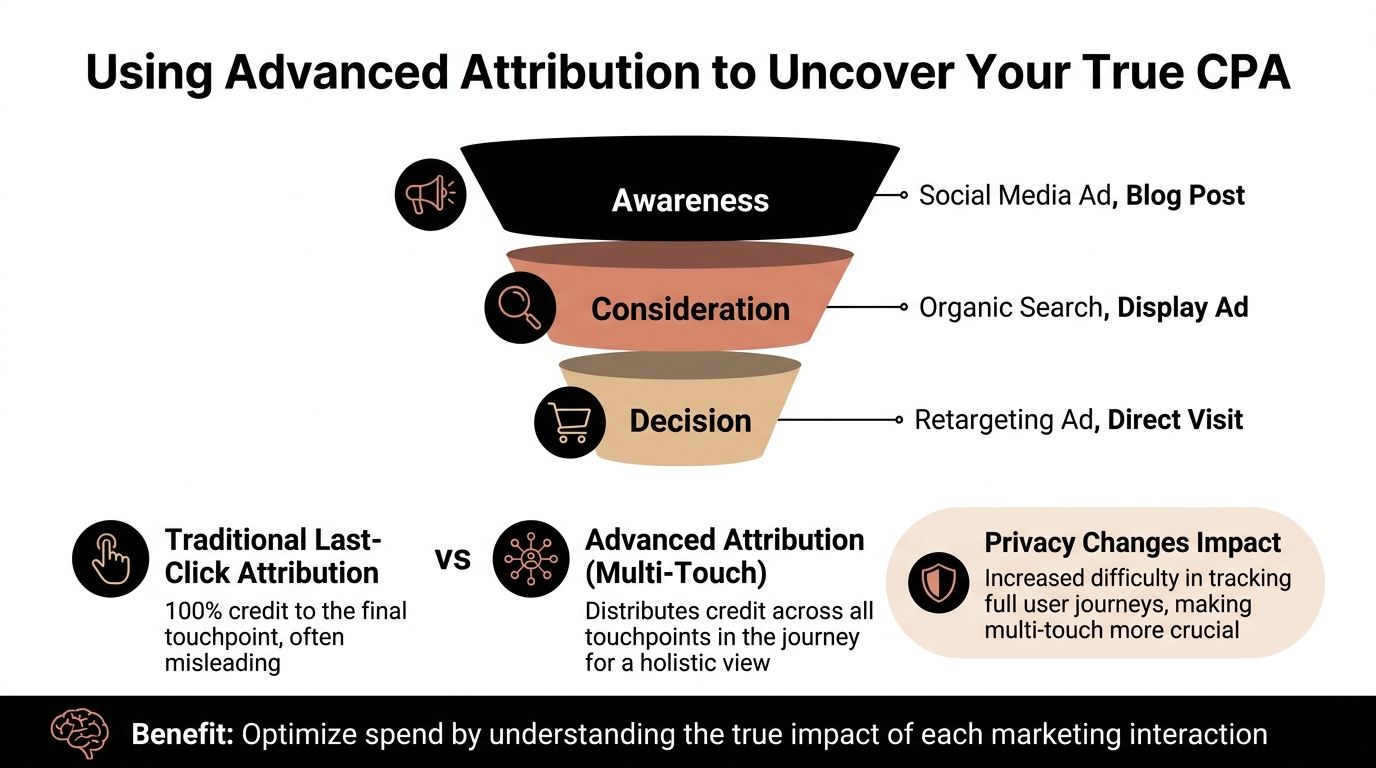 Using Advanced Attribution to Uncover Your True CPA

Awareness

Social Media Ad, Blog Post

Consideration

Organic Search, Display Ad

Decision

Retargeting Ad, Direct Visit

Traditional Last-Click Attribution

100% credit to the final touchpoint, often misleading

vs

Advanced Attribution (Multi-Touch)

Distributes credit across all touchpoints in the journey for a holistic view

Privacy Changes Impact

Increased difficulty in tracking full user journeys, making multi-touch more crucial

Benefit: Optimize spend by understanding the true impact of each marketing interaction